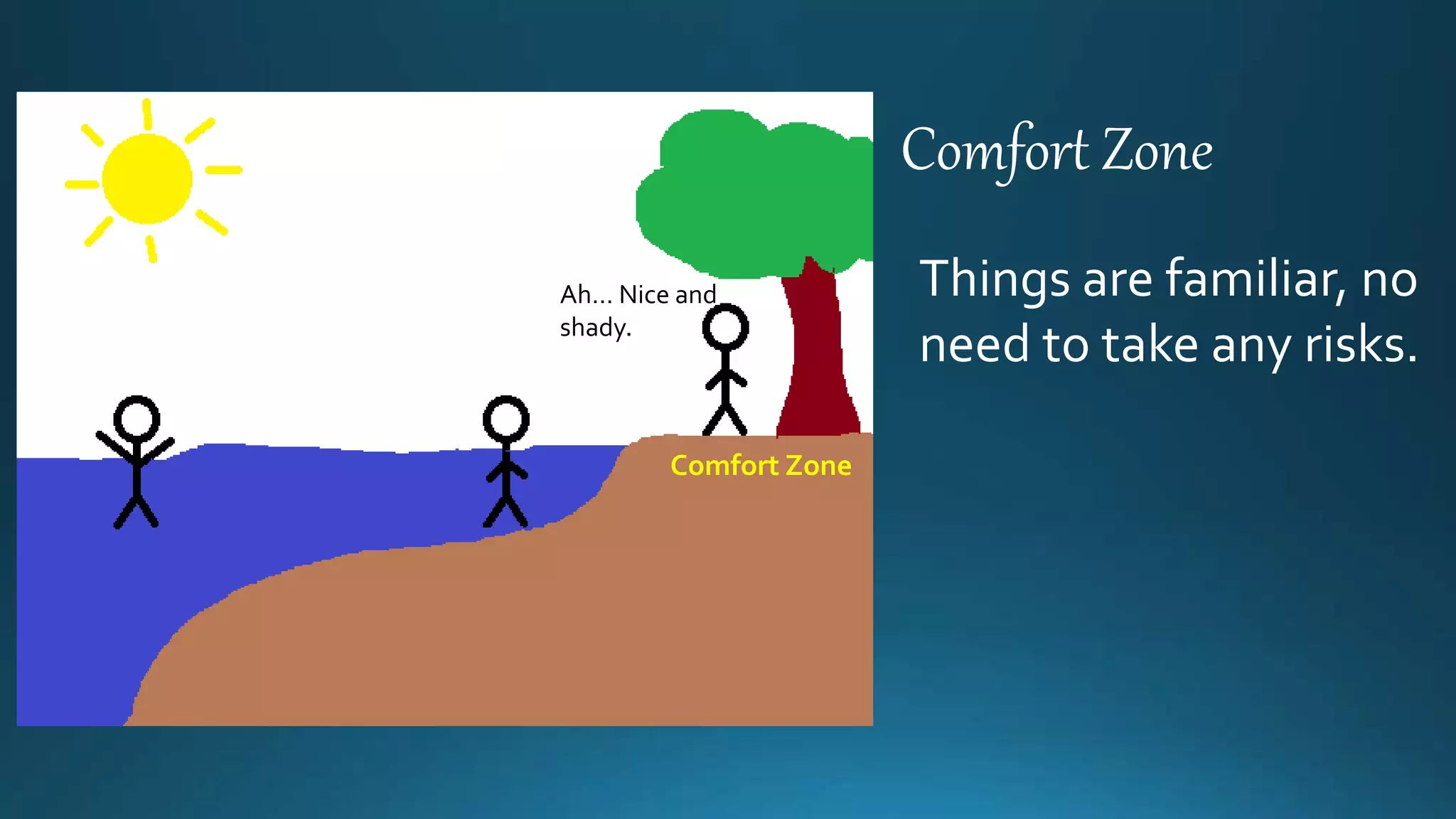 Ah... Nice and shady.

Comfort Zone

Comfort Zone

Things are familiar, no need to take any risks.